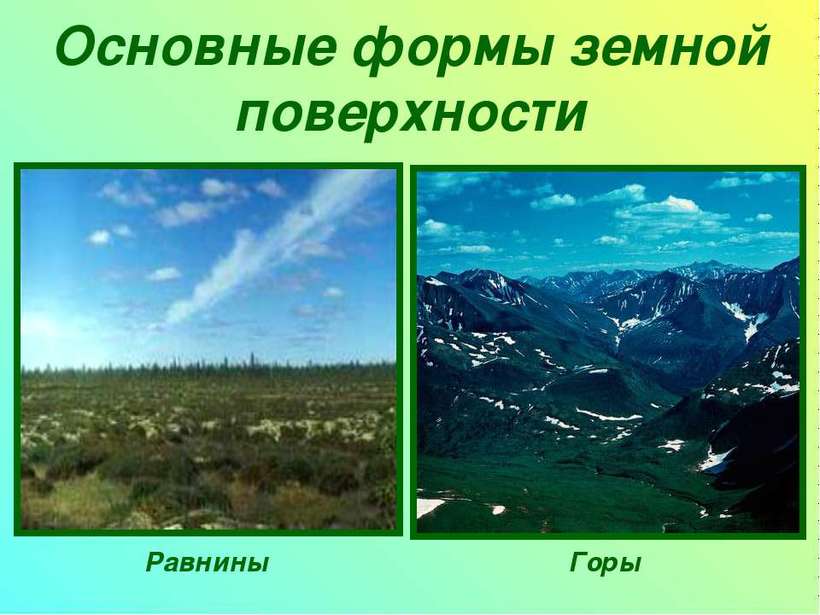 Основные формы земной поверхности

Равнины

Горы